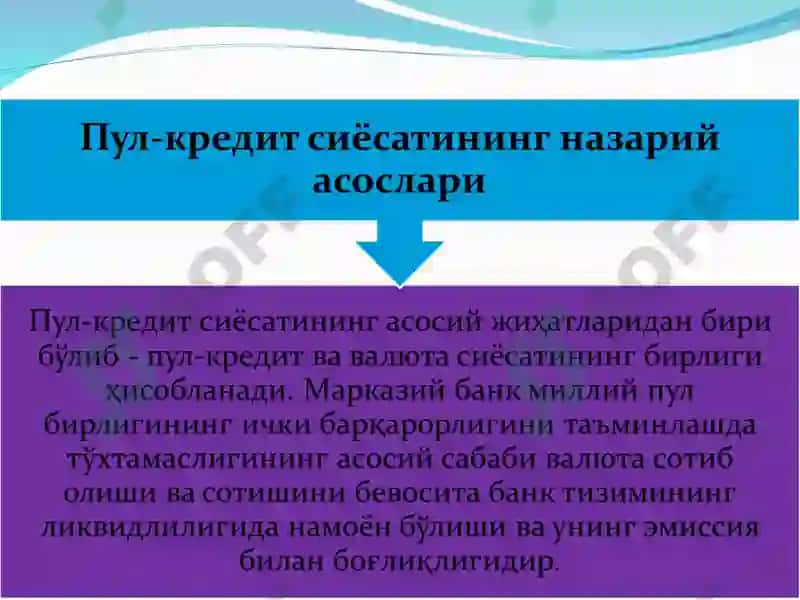 Пул-кредит сиёсатининг назарий асослари

Пул-кредит сиёсатининг асосий жиҳатларидан бири бўлиб - пул-кредит ва валюта сиёсатининг бирлиги ҳисобланади. Марказий банк миллий пул бирлигининг ички барқарорлигини таъминлашда тўхтамаслигининг асосий сабаби валюта сотиб олиши ва сотишини бевосита банк тизимининг ликвидлилигида намоён бўлиши ва унинг эмиссия билан боғлиқлигидир.